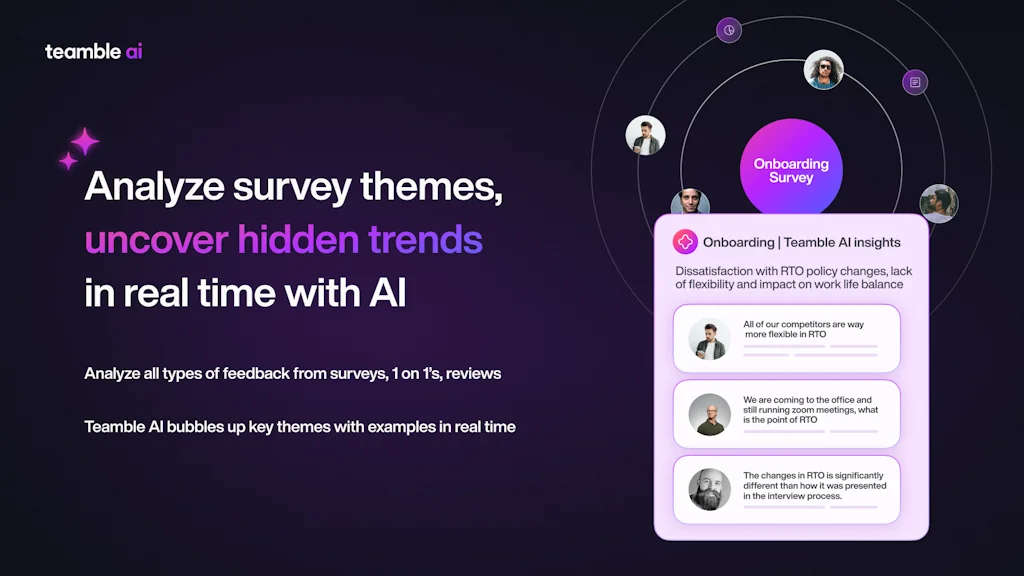 teamble ai

Analyze survey themes, uncover hidden trends in real time with AI

Analyze all types of feedback from surveys, 1 on 1's, reviews

Teamble AI bubbles up key themes with examples in real time

Onboarding Survey

Onboarding | Teamble AI insights

Dissatisfaction with RTO policy changes, lack of flexibility and impact on work life balance

All of our competitors are way more flexible in RTO

We are coming to the office and still running zoom meetings, what is the point of RTO

The changes in RTO is significantly different than how it was presented in the interview process.